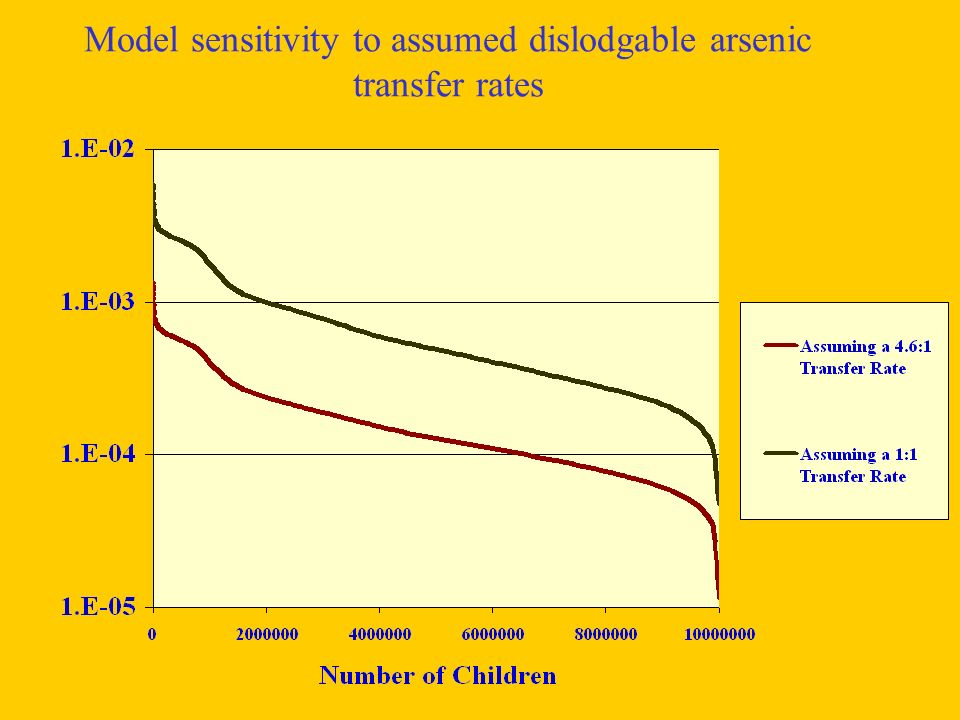 Model sensitivity to assumed dislodgable arsenic transfer rates

1.E-02
1.E-03
1.E-04
1.E-05

0
2000000
4000000
6000000
8000000
10000000

Number of Children

Assuming a 4.6:1 Transfer Rate

Assuming a 1:1 Transfer Rate